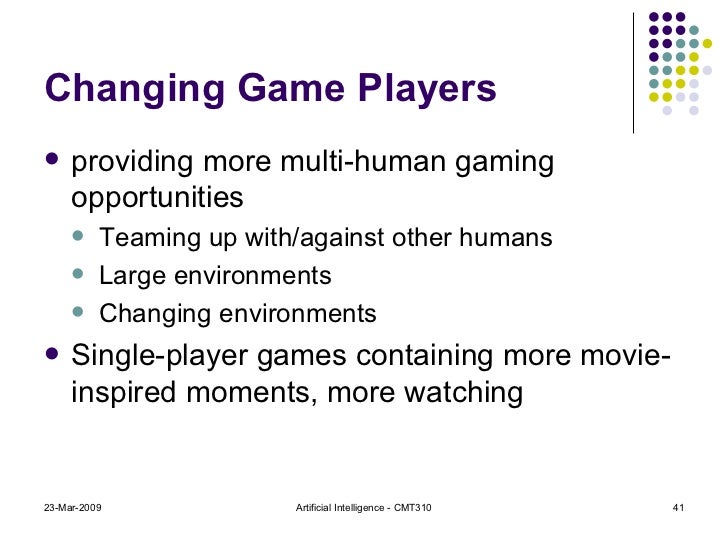 Changing Game Players

- providing more multi-human gaming opportunities
  - Teaming up with/against other humans
  - Large environments
  - Changing environments
- Single-player games containing more movie-inspired moments, more watching

23-Mar-2009

Artificial Intelligence - CMT310

41